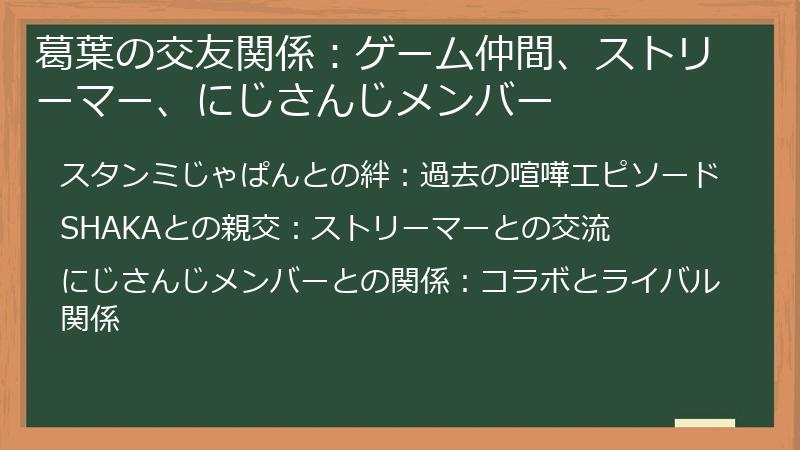 葛葉の交友関係：ゲーム仲間、ストリーマー、にじさんじメンバー

スタンミじゃぱんとの絆：過去の喧嘩エピソード

SHAKAとの親交：ストリーマーとの交流

にじさんじメンバーとの関係：コラボとライバル関係